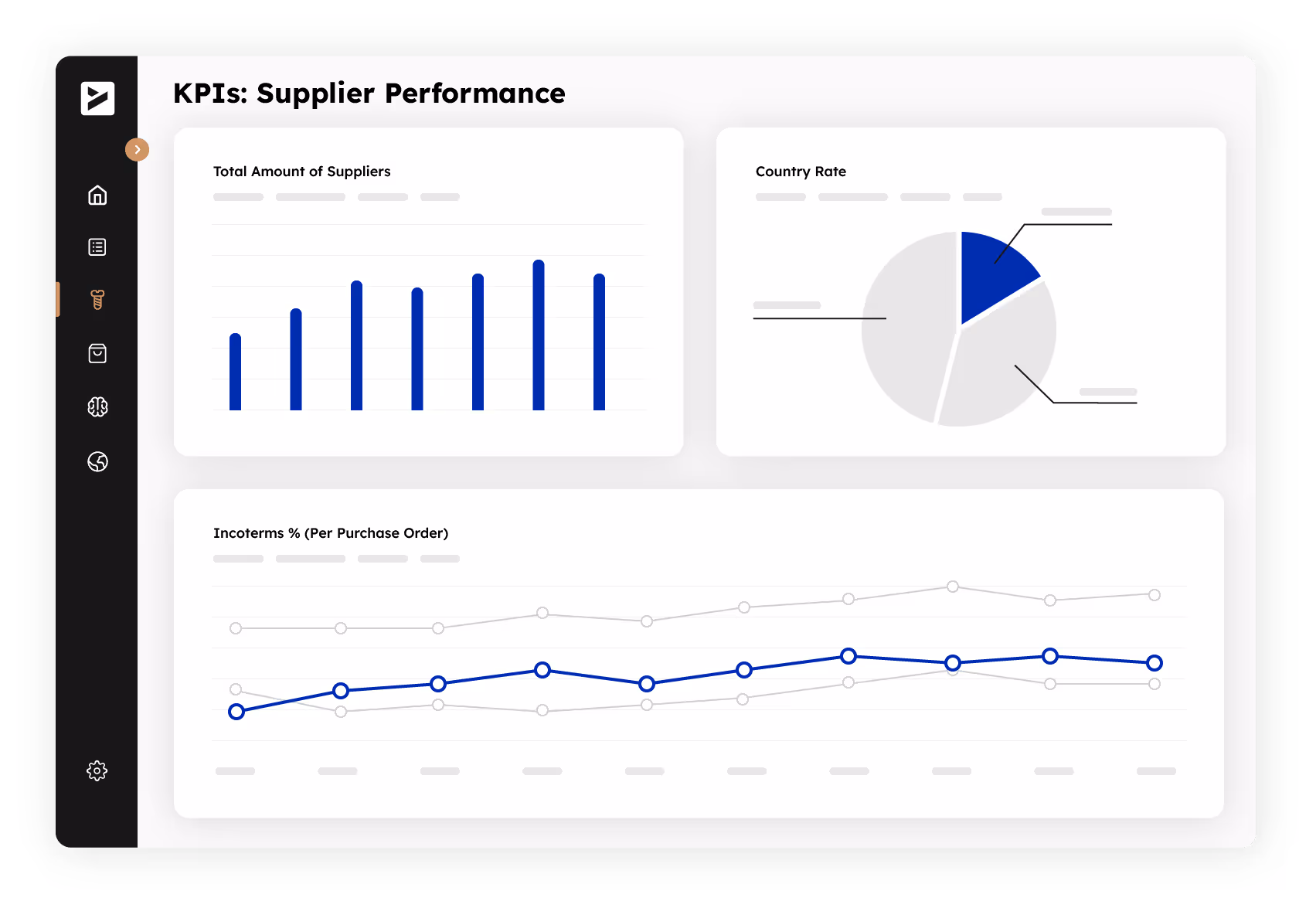 KPIs: Supplier Performance

Total Amount of Suppliers

Country Rate

Incoterms % (Per Purchase Order)